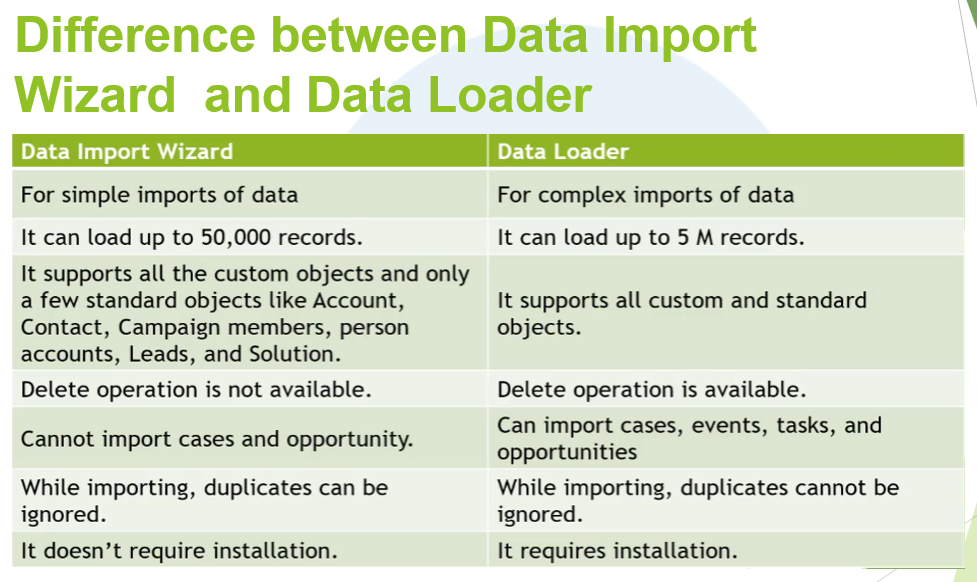 Difference between Data Import Wizard and Data Loader

| Data Import Wizard | Data Loader |
|---|---|
| For simple imports of data | For complex imports of data |
| It can load up to 50,000 records. | It can load up to 5 M records. |
| It supports all the custom objects and only a few standard objects like Account, Contact, Campaign members, person accounts, Leads, and Solution. | It supports all custom and standard objects. |
| Delete operation is not available. | Delete operation is available. |
| Cannot import cases and opportunity. | Can import cases, events, tasks, and opportunities |
| While importing, duplicates can be ignored. | While importing, duplicates cannot be ignored. |
| It doesn't require installation. | It requires installation. |